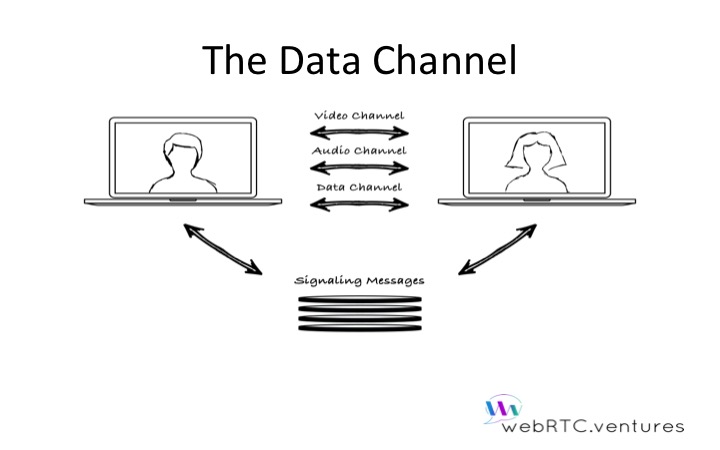 The Data Channel

Video Channel

Audio Channel

Data Channel

Signaling Messages

webRTC.ventures